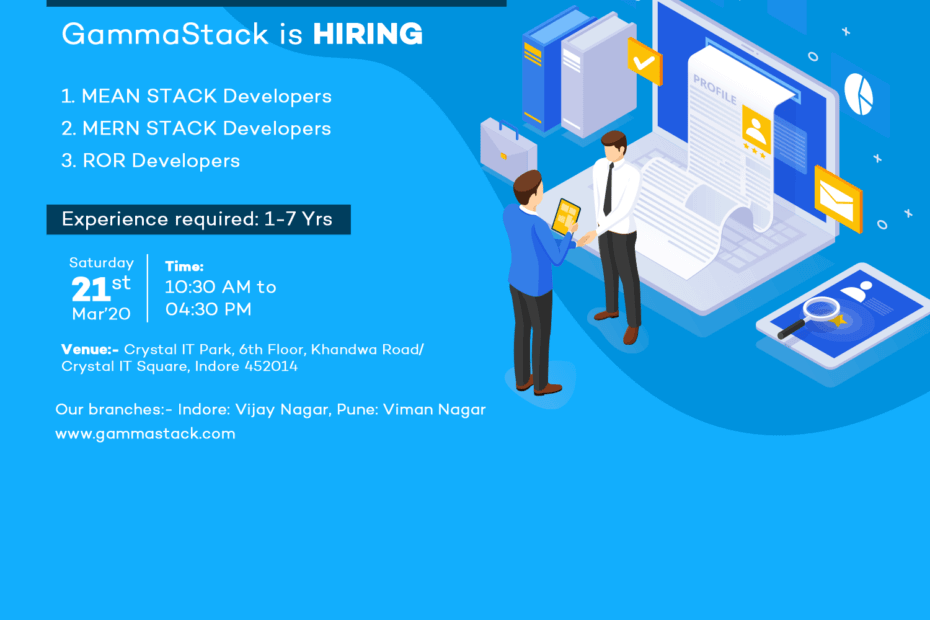 GammaStack is HIRING

1. MEAN STACK Developers
2. MERN STACK Developers
3. ROR Developers

Experience required: 1-7 Yrs

Saturday
21st
Mar'20

Time:
10:30 AM to
04:30 PM

Venue:- Crystal IT Park, 6th Floor, Khandwa Road/ Crystal IT Square, Indore 452014

Our branches:- Indore: Vijay Nagar, Pune: Viman Nagar
www.gammastack.com

PROFILE